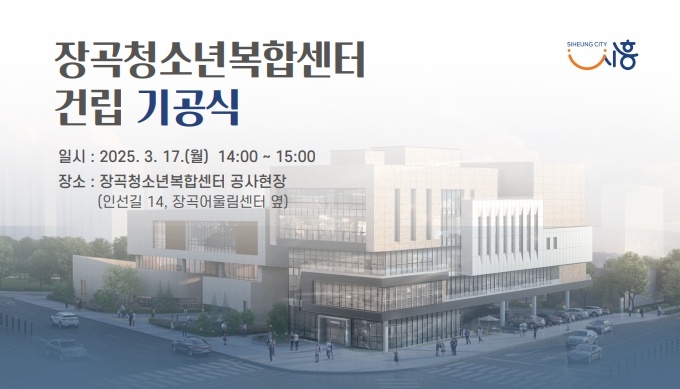 장곡청소년복합센터
건립 기공식

SIHEUNG CITY 시흥

일시 : 2025. 3. 17.(월) 14:00 ~ 15:00

장소 : 장곡청소년복합센터 공사현장
(인선길 14, 장곡어울림센터 옆)